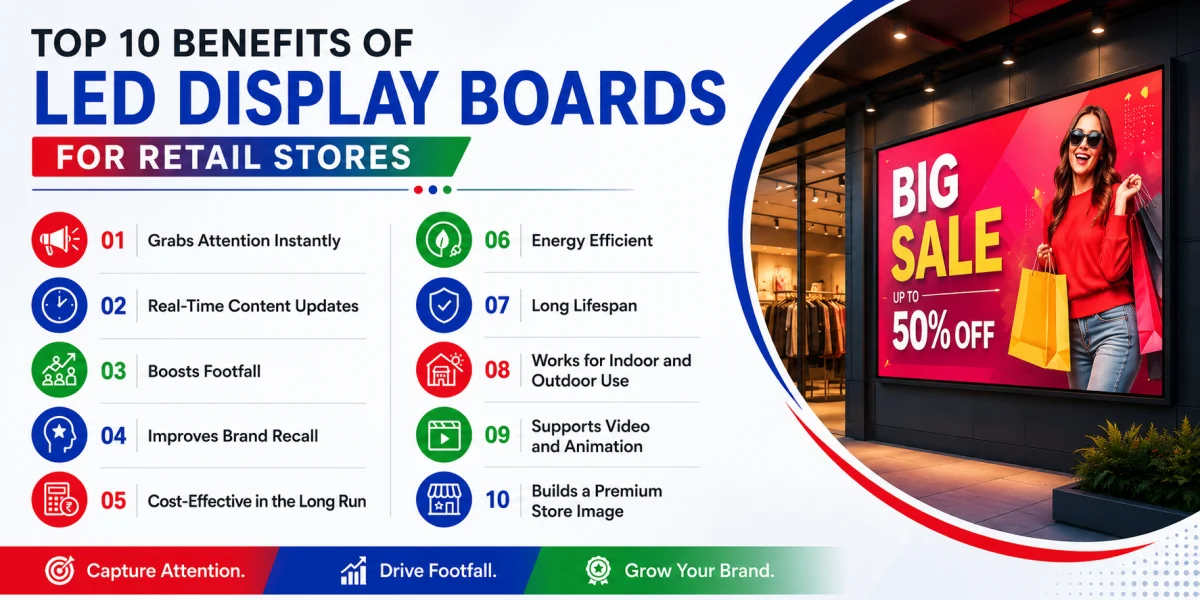 TOP 10 BENEFITS OF
LED DISPLAY BOARDS
FOR RETAIL STORES

01 Grabs Attention Instantly
02 Real-Time Content Updates
03 Boosts Footfall
04 Improves Brand Recall
05 Cost-Effective in the Long Run

06 Energy Efficient
07 Long Lifespan
08 Works for Indoor and Outdoor Use
09 Supports Video and Animation
10 Builds a Premium Store Image

BIG SALE
UP TO
50% OFF

Capture Attention. Drive Footfall. Grow Your Brand.